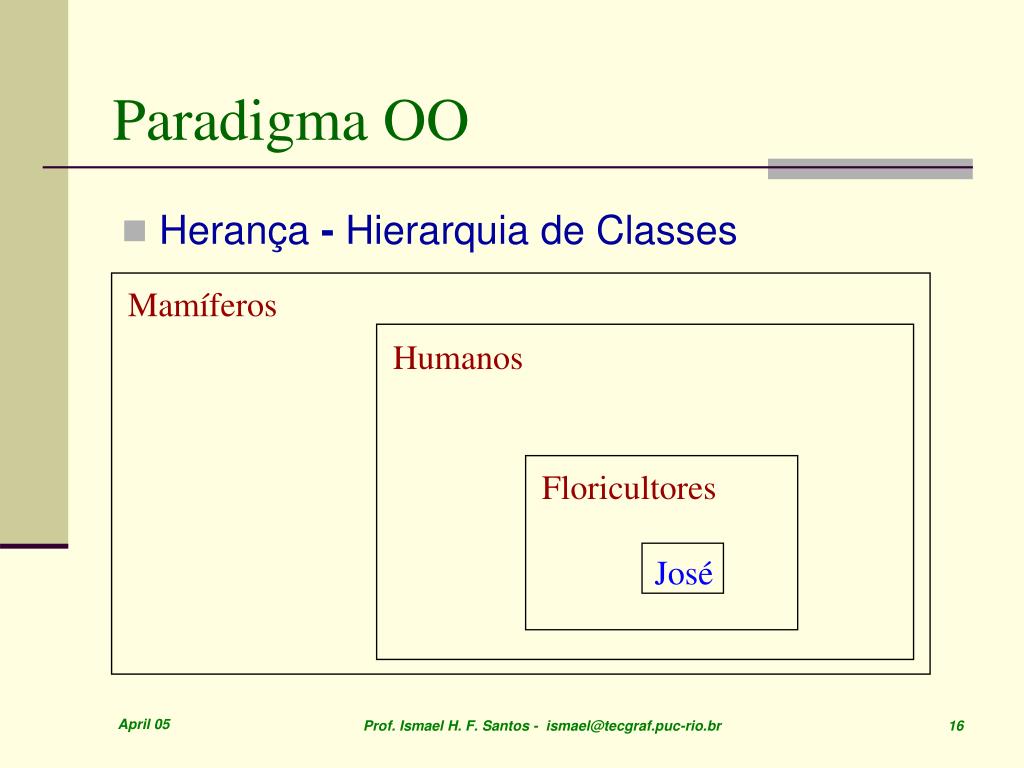 Paradigma OO

Herança - Hierarquia de Classes

Mamíferos

Humanos

Floricultores

José

April 05

Prof. Ismael H. F. Santos - ismael@tecgraf.puc-rio.br

16